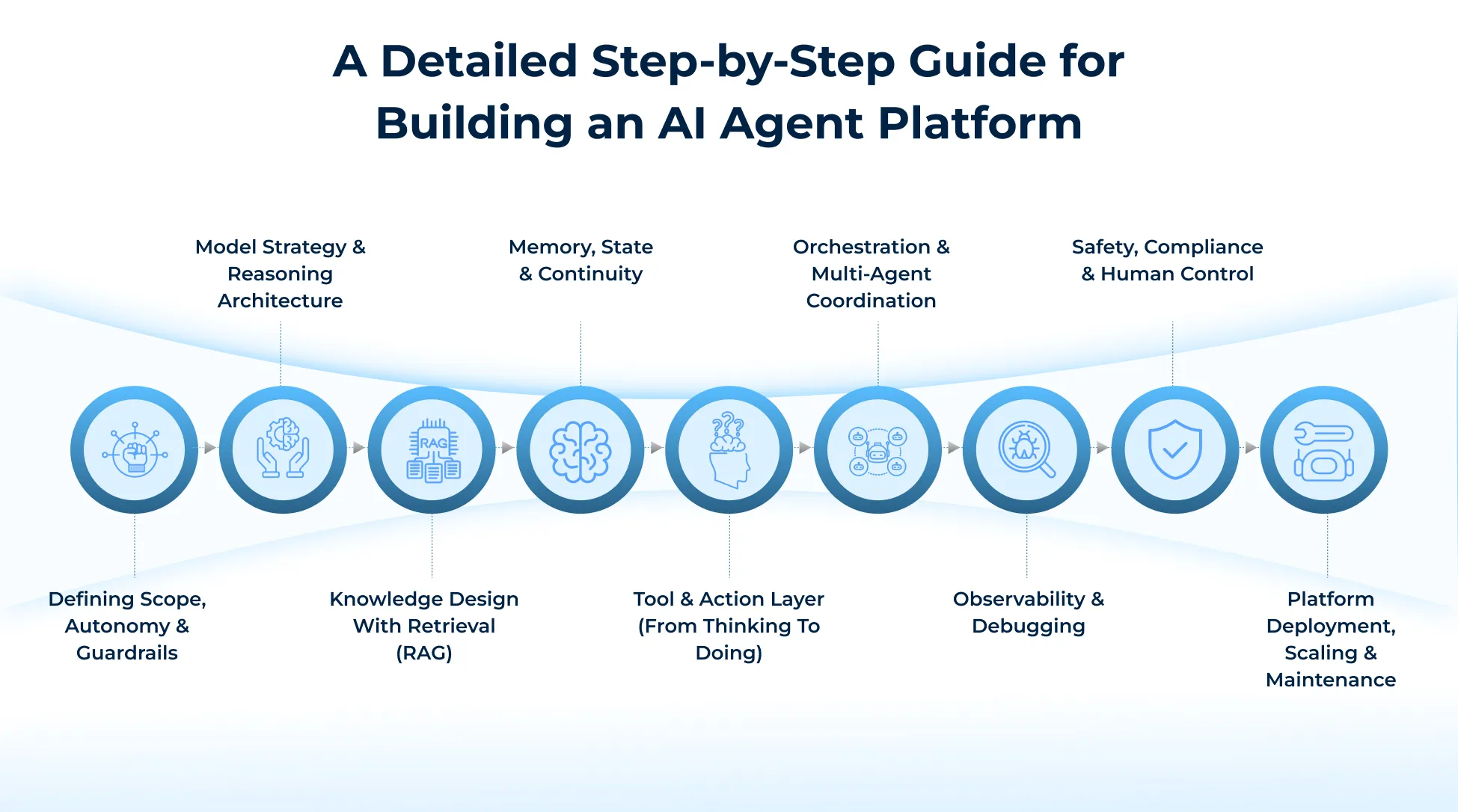 A Detailed Step-by-Step Guide for Building an AI Agent Platform

Model Strategy & Reasoning Architecture

Memory, State & Continuity

Orchestration & Multi-Agent Coordination

Safety, Compliance & Human Control

RAG

Defining Scope, Autonomy & Guardrails

Knowledge Design With Retrieval (RAG)

Tool & Action Layer (From Thinking To Doing)

Observability & Debugging

Platform Deployment, Scaling & Maintenance